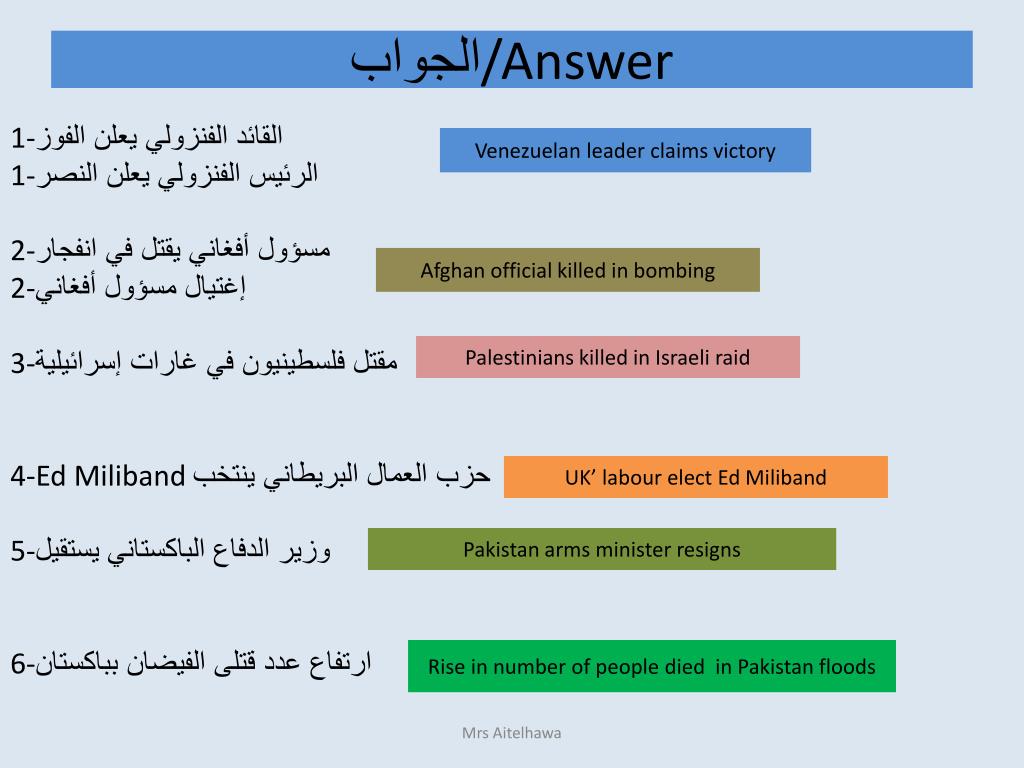 الجواب/Answer

1-القائد الفنزولي يعلن الفوز
1-الرئيس الفنزولي يعلن النصر

Venezuelan leader claims victory

2-مسؤول أفغاني يقتل في انفجار
2-إغتيال مسؤول أفغاني

Afghan official killed in bombing

3-مقتل فلسطينيون في غارات إسرائيلية

Palestinians killed in Israeli raid

4-Ed Miliband حزب العمال البريطاني ينتخب

UK' labour elect Ed Miliband

5-وزير الدفاع الباكستاني يستقيل

Pakistan arms minister resigns

6-ارتفاع عدد قتلى الفيضان بباكستان

Rise in number of people died in Pakistan floods

Mrs Aitelhawa